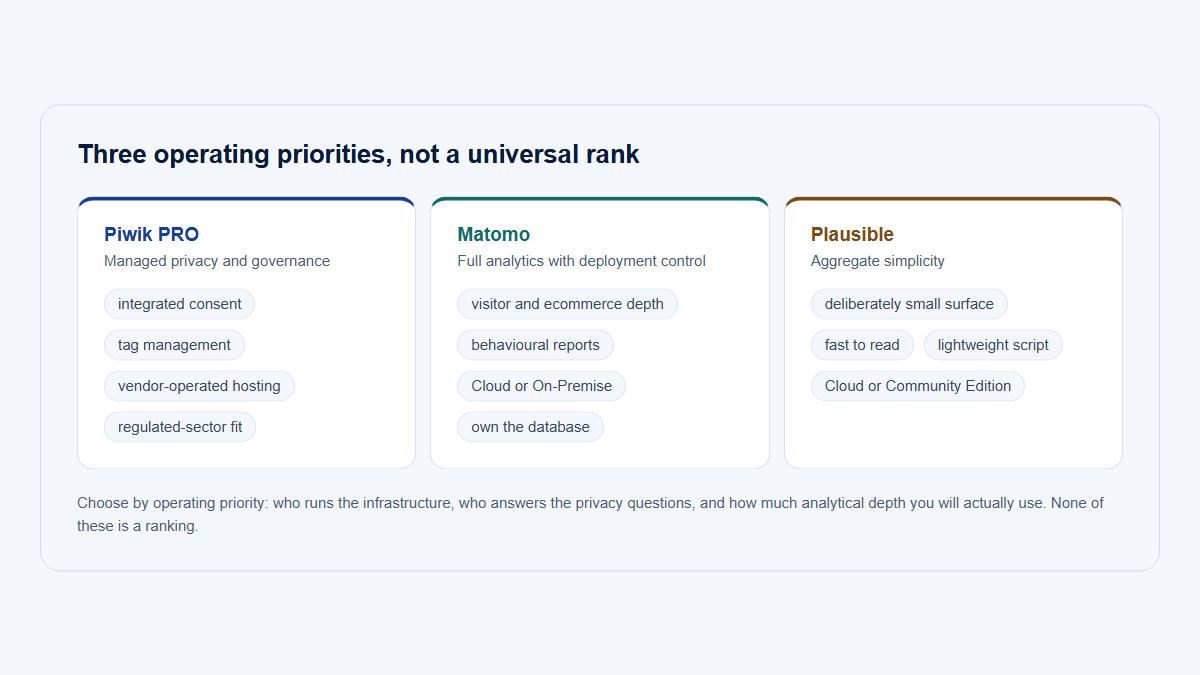 Three operating priorities, not a universal rank

Piwik PRO
Managed privacy and governance
integrated consent
tag management
vendor-operated hosting
regulated-sector fit

Matomo
Full analytics with deployment control
visitor and ecommerce depth
behavioural reports
Cloud or On-Premise
own the database

Plausible
Aggregate simplicity
deliberately small surface
fast to read
lightweight script
Cloud or Community Edition

Choose by operating priority: who runs the infrastructure, who answers the privacy questions, and how much analytical depth you will actually use. None of these is a ranking.